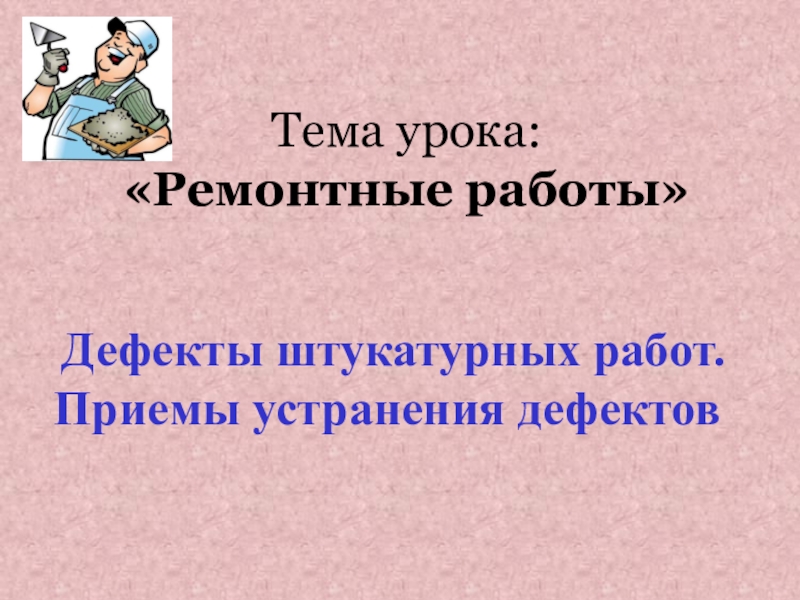 Тема урока:
«Ремонтные работы»

Дефекты штукатурных работ.
Приемы устранения дефектов